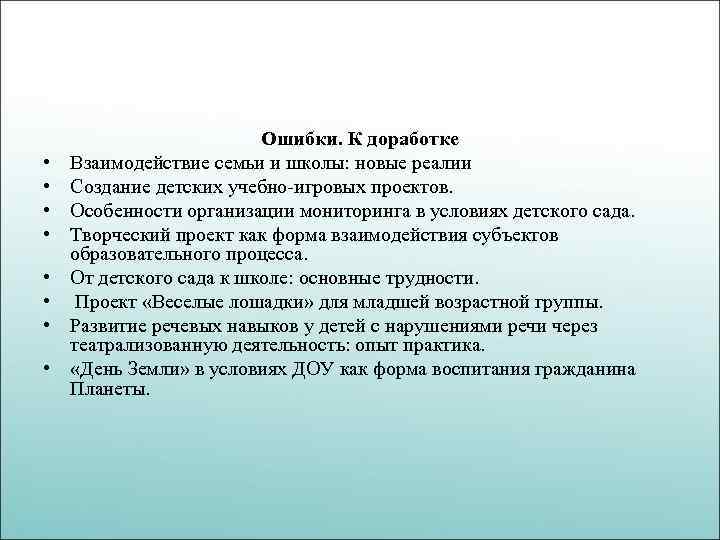 Ошибки. К доработке

• Взаимодействие семьи и школы: новые реалии
• Создание детских учебно-игровых проектов.
• Особенности организации мониторинга в условиях детского сада.
• Творческий проект как форма взаимодействия субъектов образовательного процесса.
• От детского сада к школе: основные трудности.
• Проект «Веселые лошадки» для младшей возрастной группы.
• Развитие речевых навыков у детей с нарушениями речи через театрализованную деятельность: опыт практика.
• «День Земли» в условиях ДОУ как форма воспитания гражданина Планеты.